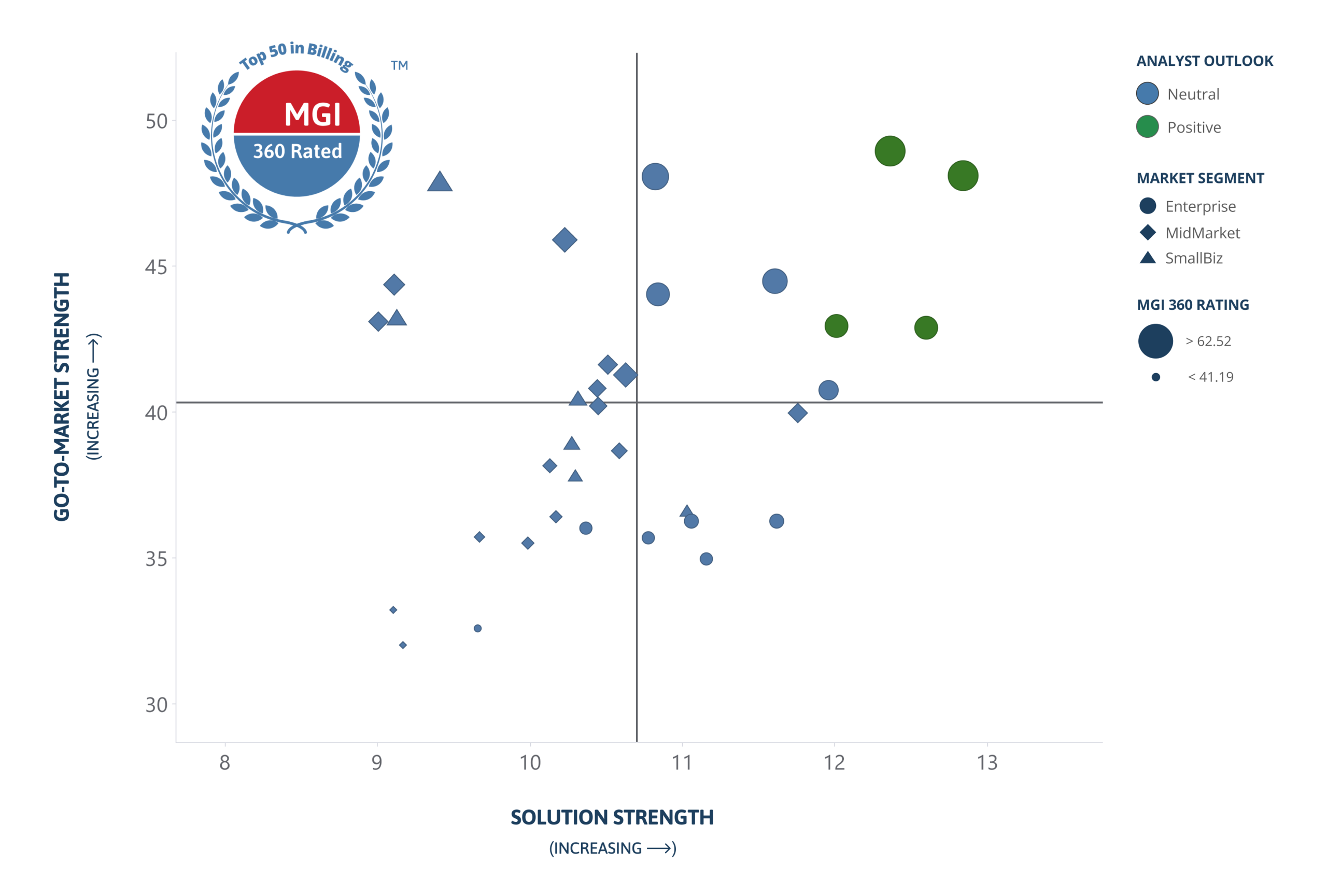 Top 50 in Billing
TM
MGI
360 Rated

GO-TO-MARKET STRENGTH
(INCREASING ⟶)

50
45
40
35
30

8
9
10
11
12
13

SOLUTION STRENGTH
(INCREASING ⟶)

ANALYST OUTLOOK
Neutral
Positive

MARKET SEGMENT
Enterprise
MidMarket
SmallBiz

MGI 360 RATING
> 62.52
< 41.19